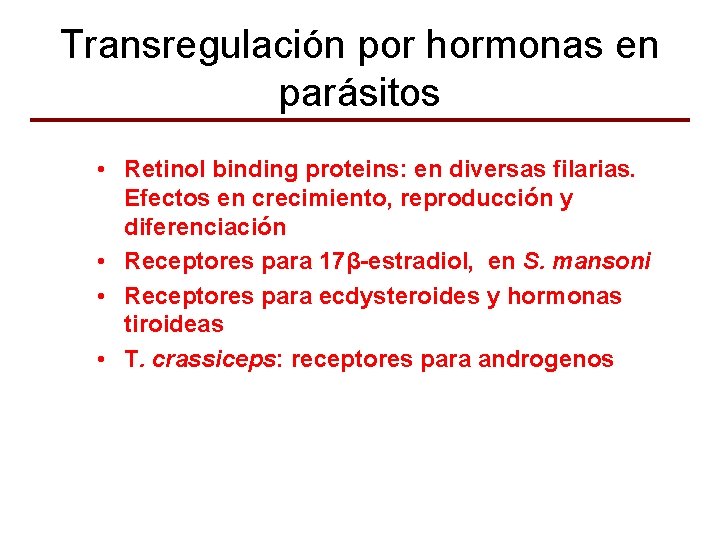 Transregulación por hormonas en parásitos

• Retinol binding proteins: en diversas filarias. Efectos en crecimiento, reproducción y diferenciación
• Receptores para 17β-estradiol, en S. mansoni
• Receptores para ecdysteroides y hormonas tiroideas
• T. crassiceps: receptores para androgenos